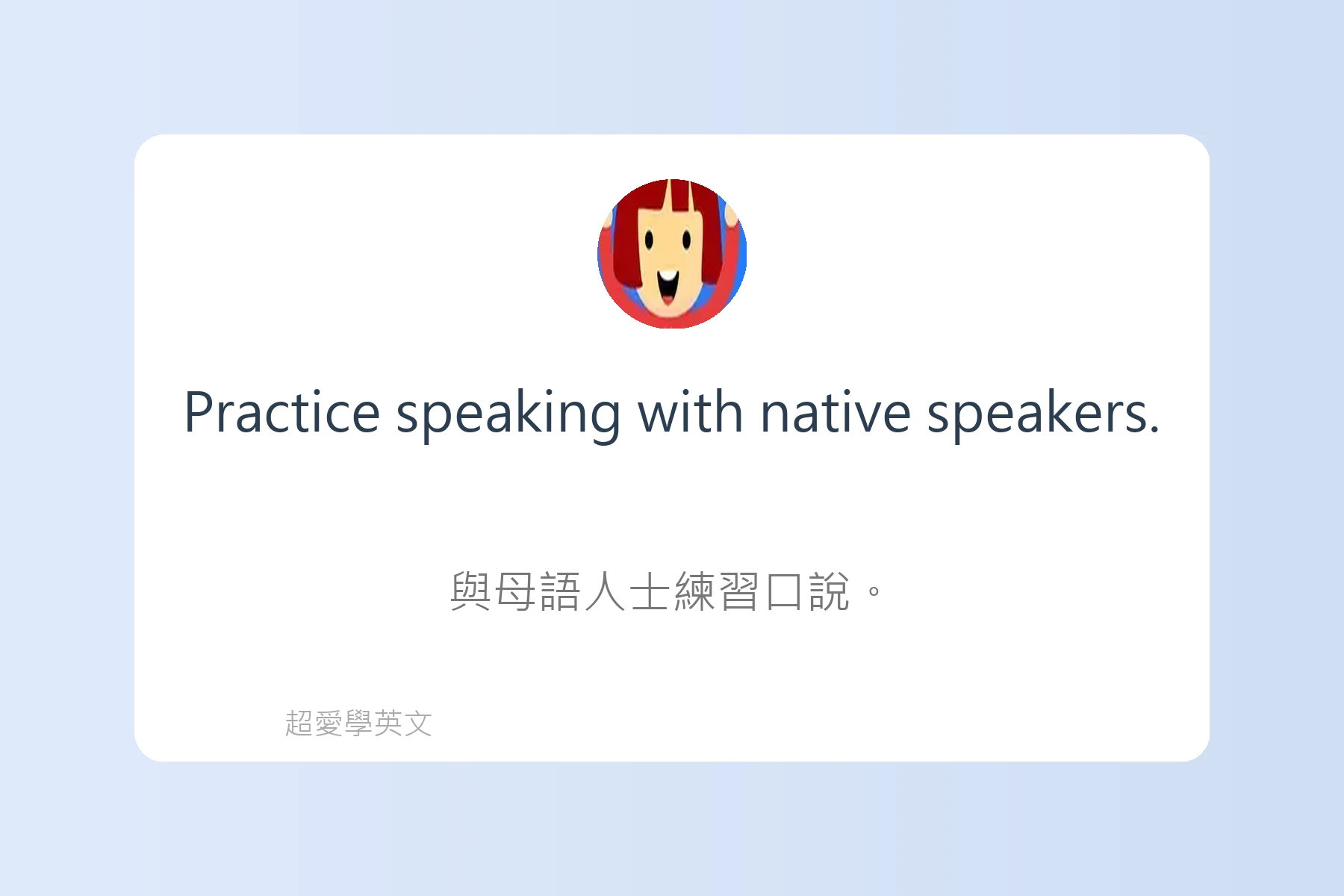 Practice speaking with native speakers.

與母語人士練習口說。

超愛學英文